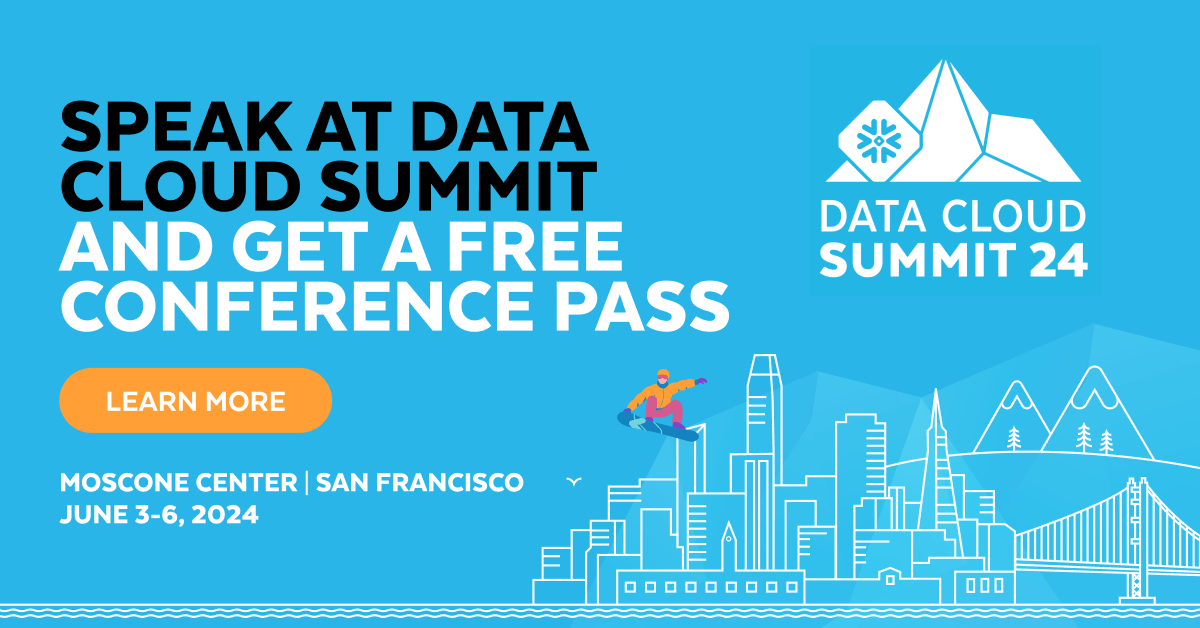 SPEAK AT DATA CLOUD SUMMIT AND GET A FREE CONFERENCE PASS

LEARN MORE

MOSCONE CENTER | SAN FRANCISCO
JUNE 3-6, 2024

DATA CLOUD SUMMIT 24